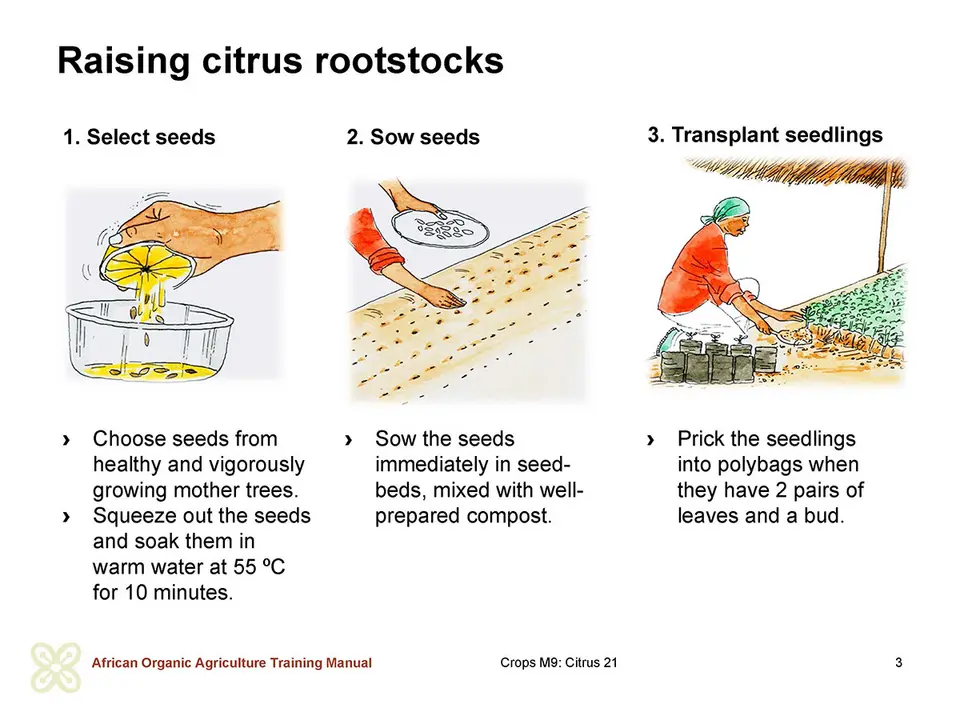 Raising citrus rootstocks

1. Select seeds

› Choose seeds from healthy and vigorously growing mother trees.
› Squeeze out the seeds and soak them in warm water at 55 ºC for 10 minutes.

2. Sow seeds

› Sow the seeds immediately in seed-beds, mixed with well-prepared compost.

3. Transplant seedlings

› Prick the seedlings into polybags when they have 2 pairs of leaves and a bud.

African Organic Agriculture Training Manual

Crops M9: Citrus 21

3